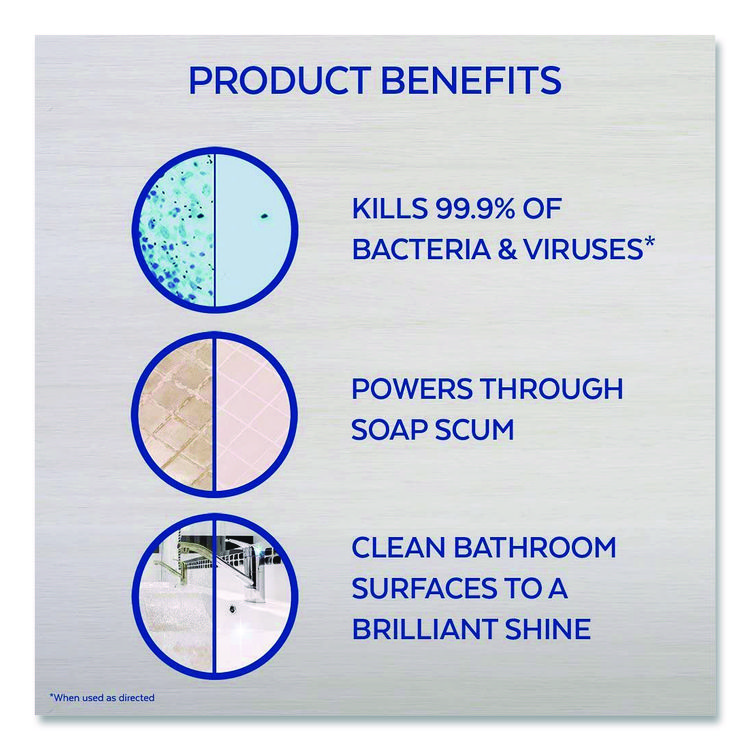 PRODUCT BENEFITS

KILLS 99.9% OF BACTERIA & VIRUSES*

POWERS THROUGH SOAP SCUM

CLEAN BATHROOM SURFACES TO A BRILLIANT SHINE

*When used as directed